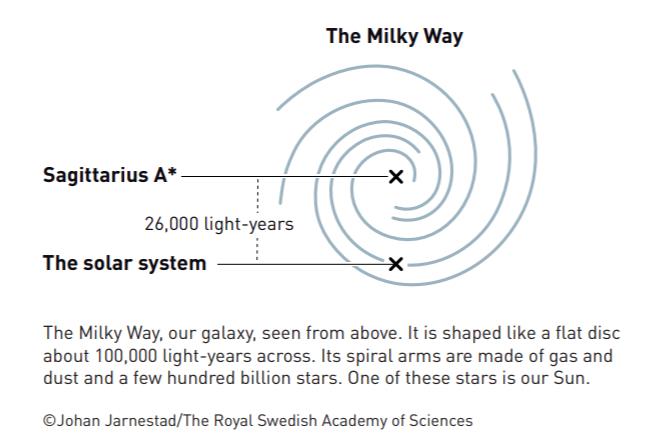 The Milky Way

Sagittarius A*

26,000 light-years

The solar system

The Milky Way, our galaxy, seen from above. It is shaped like a flat disc about 100,000 light-years across. Its spiral arms are made of gas and dust and a few hundred billion stars. One of these stars is our Sun.

©Johan Jarnestad/The Royal Swedish Academy of Sciences